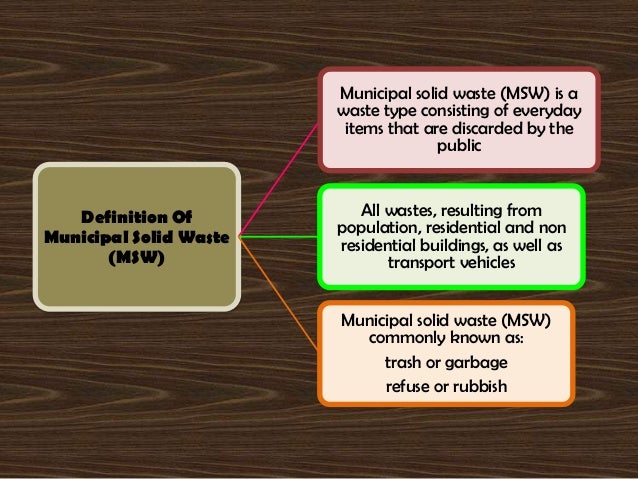 Definition Of Municipal Solid Waste (MSW)

Municipal solid waste (MSW) is a waste type consisting of everyday items that are discarded by the public

All wastes, resulting from population, residential and non residential buildings, as well as transport vehicles

Municipal solid waste (MSW) commonly known as:

trash or garbage

refuse or rubbish